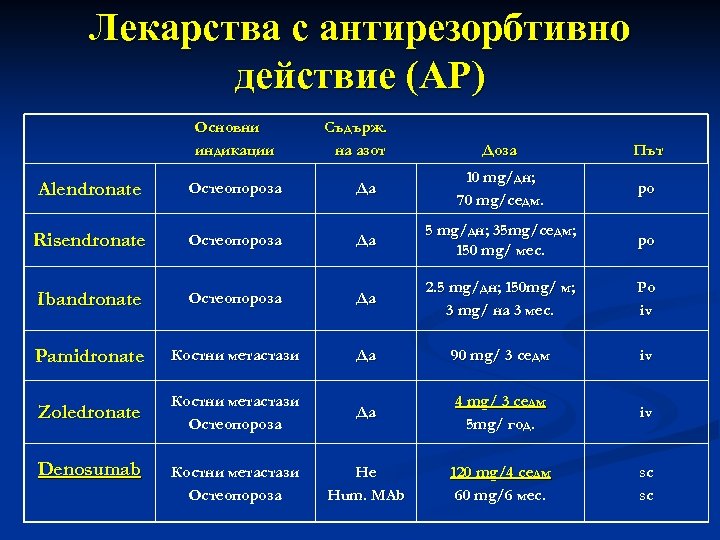 Лекарства с антирезорбтивно действие (АР)

| | Основни индикации | Съдърж. на азот | Доза | Път |
|---|---|---|---|---|
| Alendronate | Остеопороза | Да | 10 mg/дн; 70 mg/седм. | po |
| Risendronate | Остеопороза | Да | 5 mg/дн; 35mg/седм; 150 mg/ мес. | po |
| Ibandronate | Остеопороза | Да | 2.5 mg/дн; 150mg/ м; 3 mg/ на 3 мес. | Po iv |
| Pamidronate | Костни метастази | Да | 90 mg/ 3 седм | iv |
| Zoledronate | Костни метастази Остеопороза | Да | 4 mg/ 3 седм 5mg/ год. | iv |
| Denosumab | Костни метастази Остеопороза | Не Hum. MAb | 120 mg/4 седм 60 mg/6 мес. | sc sc |